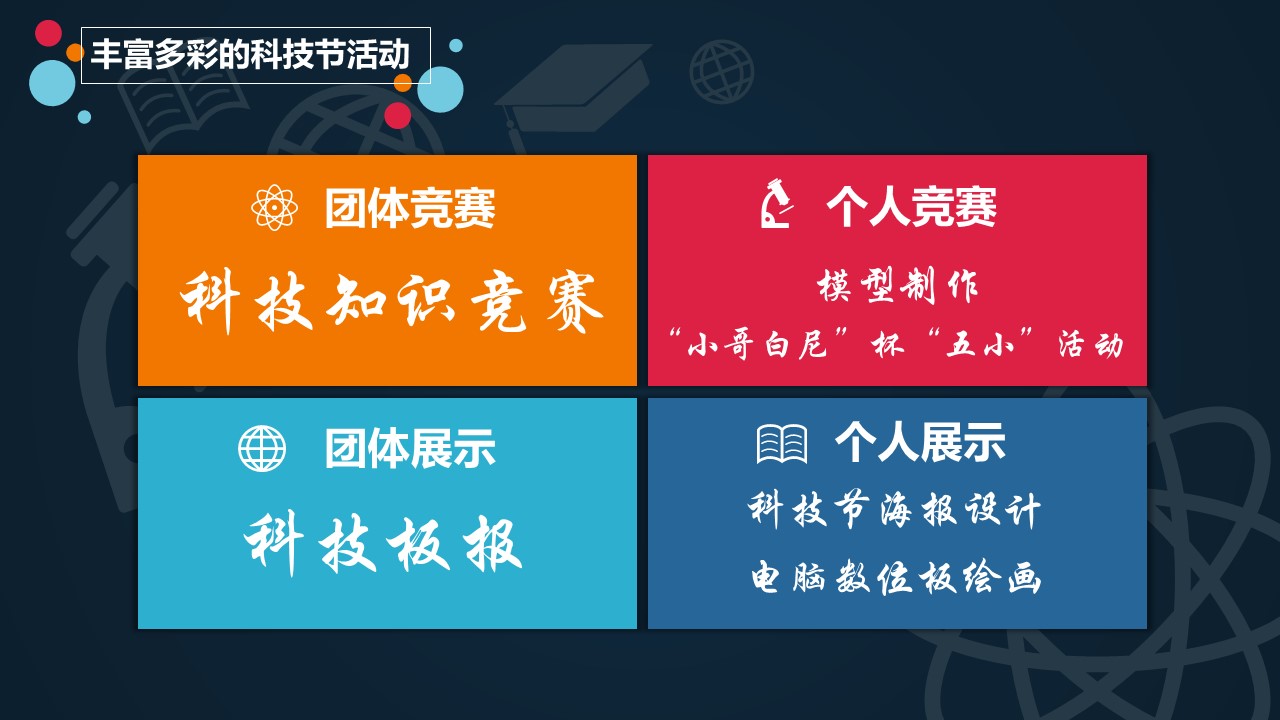 丰富多彩的科技节活动

团体竞赛

科技知识竞赛

个人竞赛

模型制作

“小哥白尼”杯“五小”活动

团体展示

科技板报

个人展示

科技节海报设计

电脑数位板绘画